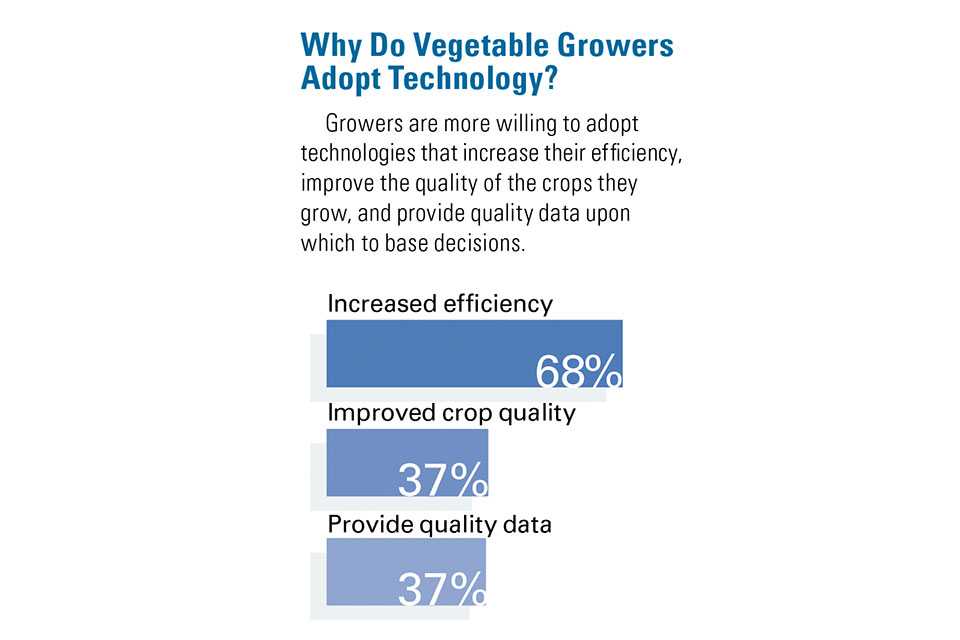 Why Do Vegetable Growers Adopt Technology?

Growers are more willing to adopt technologies that increase their efficiency, improve the quality of the crops they grow, and provide quality data upon which to base decisions.

Increased efficiency
68%
Improved crop quality
37%
Provide quality data
37%